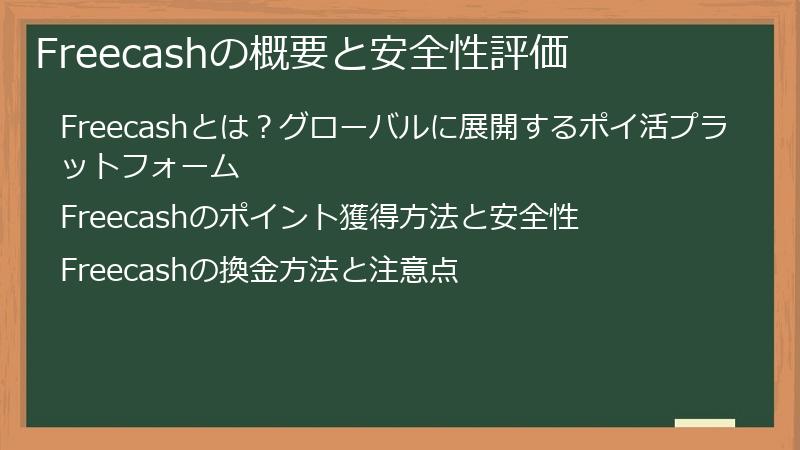 Freecashの概要と安全性評価

Freecashとは？グローバルに展開するポイ活プラットフォーム

Freecashのポイント獲得方法と安全性

Freecashの換金方法と注意点